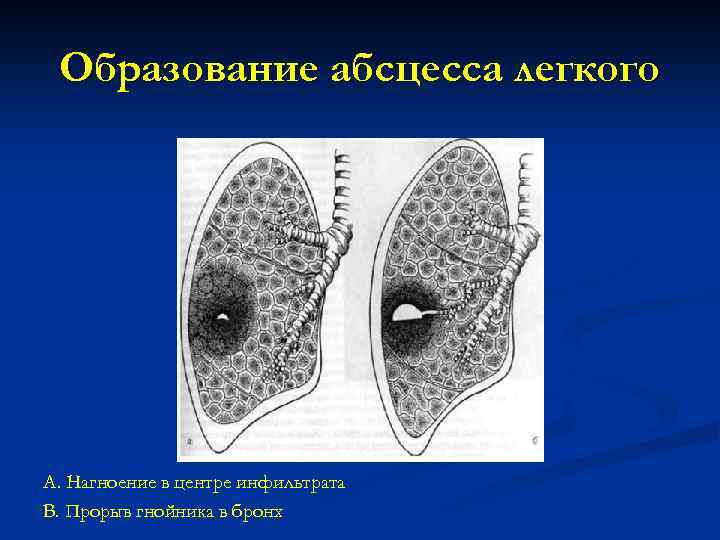 Образование абсцесса легкого

а

б

А. Нагноение в центре инфильтрата

В. Прорыв гнойника в бронх